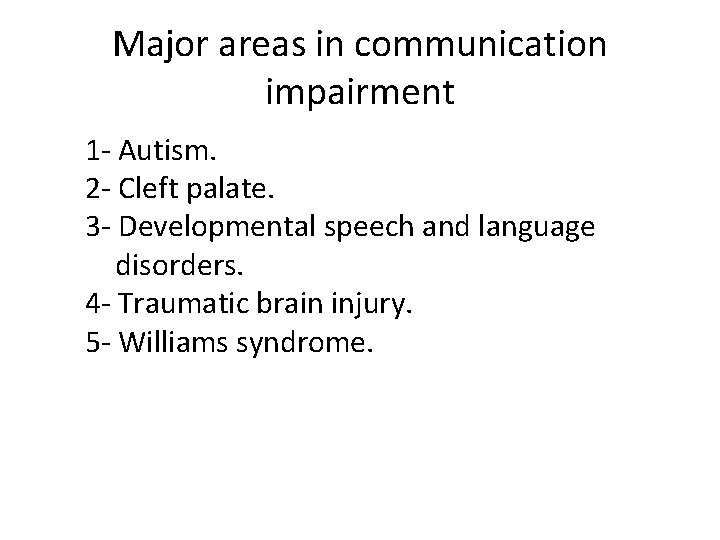 Major areas in communication impairment

1- Autism.
2- Cleft palate.
3- Developmental speech and language disorders.
4- Traumatic brain injury.
5- Williams syndrome.